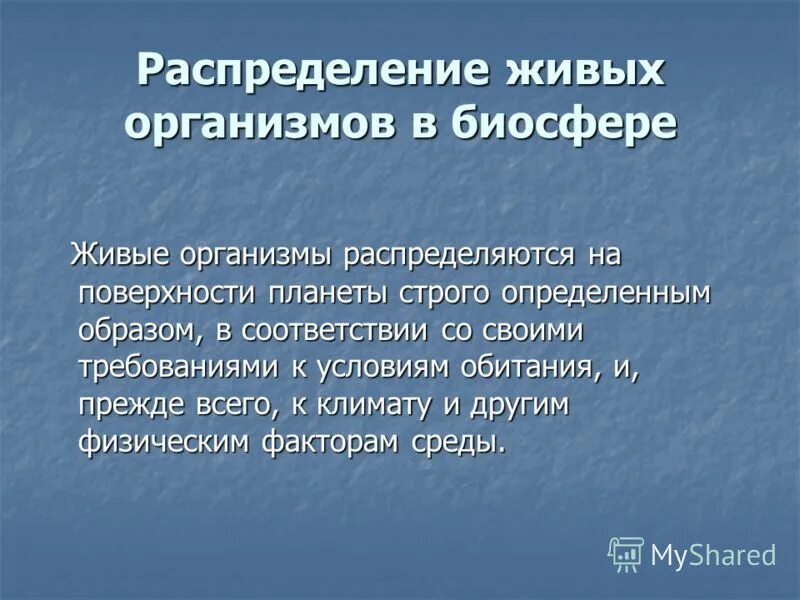 Распределение живых организмов в биосфере

Живые организмы распределяются на поверхности планеты строго определенным образом, в соответствии со своими требованиями к условиям обитания, и, прежде всего, к климату и другим физическим факторам среды.

MyShared